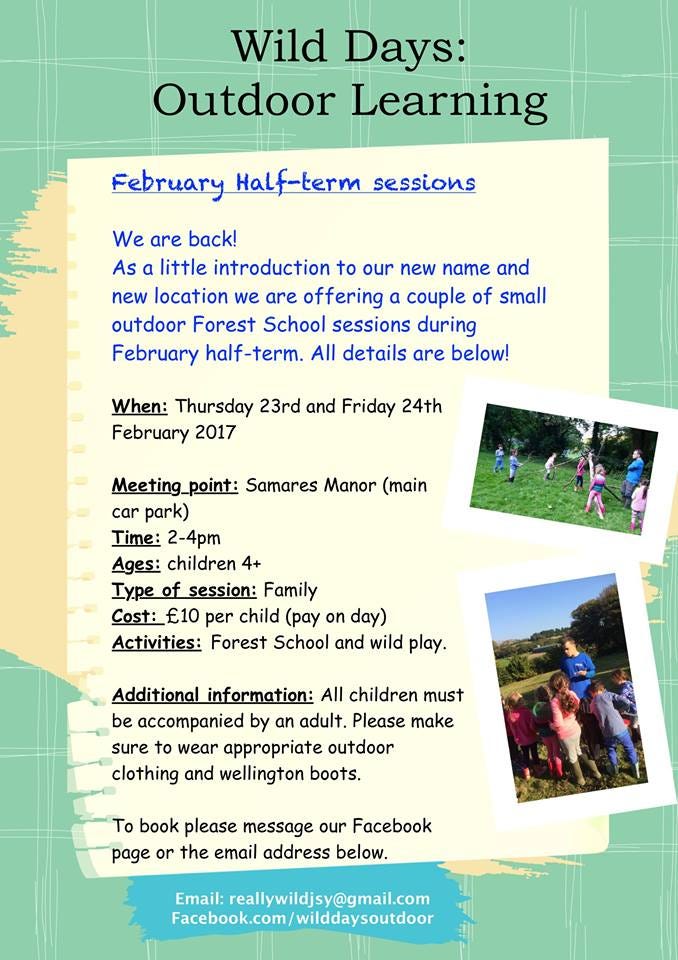 Wild Days:
Outdoor Learning

February Half-term sessions

We are back!
As a little introduction to our new name and new location we are offering a couple of small outdoor Forest School sessions during February half-term. All details are below!

When: Thursday 23rd and Friday 24th February 2017

Meeting point: Samares Manor (main car park)
Time: 2-4pm
Ages: children 4+
Type of session: Family
Cost: £10 per child (pay on day)
Activities: Forest School and wild play.

Additional information: All children must be accompanied by an adult. Please make sure to wear appropriate outdoor clothing and wellington boots.

To book please message our Facebook page or the email address below.

Email: reallywildjsy@gmail.com
Facebook.com/wilddaysoutdoor